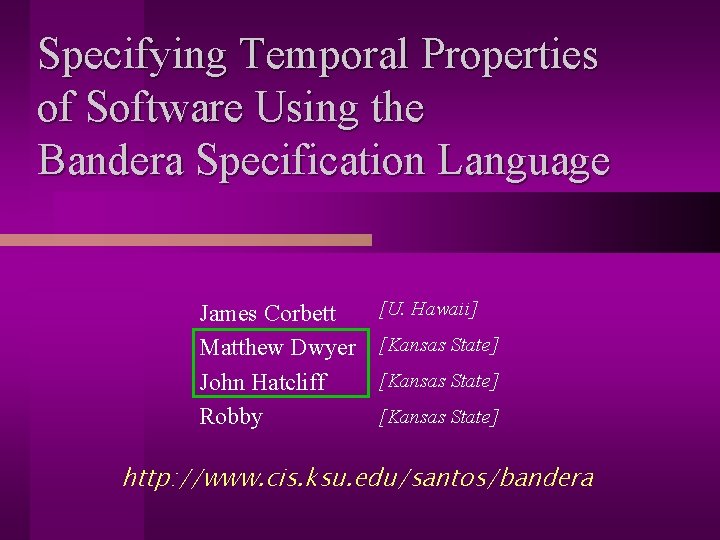 Specifying Temporal Properties of Software Using the Bandera Specification Language

James Corbett [U. Hawaii]
Matthew Dwyer [Kansas State]
John Hatcliff [Kansas State]
Robby [Kansas State]

http://www.cis.ksu.edu/santos/bandera